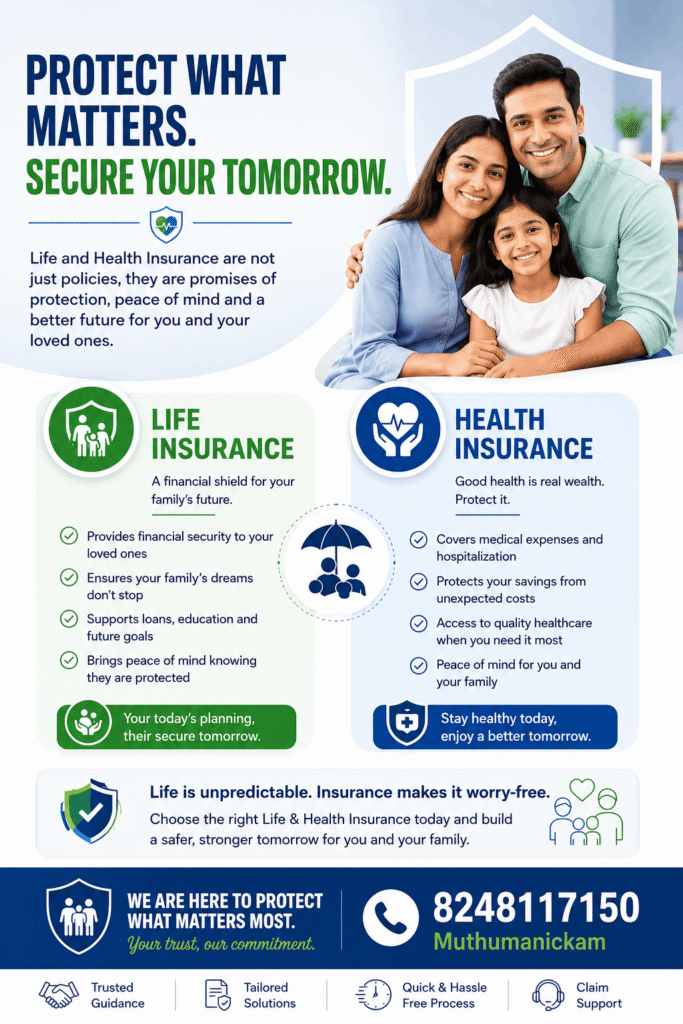 PROTECT WHAT MATTERS.
SECURE YOUR TOMORROW.

Life and Health Insurance are not just policies, they are promises of protection, peace of mind and a better future for you and your loved ones.

LIFE INSURANCE

A financial shield for your family's future.

Provides financial security to your loved ones

Ensures your family's dreams don't stop

Supports loans, education and future goals

Brings peace of mind knowing they are protected

Your today's planning, their secure tomorrow.

HEALTH INSURANCE

Good health is real wealth. Protect it.

Covers medical expenses and hospitalization

Protects your savings from unexpected costs

Access to quality healthcare when you need it most

Peace of mind for you and your family

Stay healthy today, enjoy a better tomorrow.

Life is unpredictable. Insurance makes it worry-free.

Choose the right Life & Health Insurance today and build a safer, stronger tomorrow for you and your family.

WE ARE HERE TO PROTECT WHAT MATTERS MOST.
Your trust, our commitment.

8248117150
Muthumanickam

Trusted Guidance

Tailored Solutions

Quick & Hassle Free Process

Claim Support